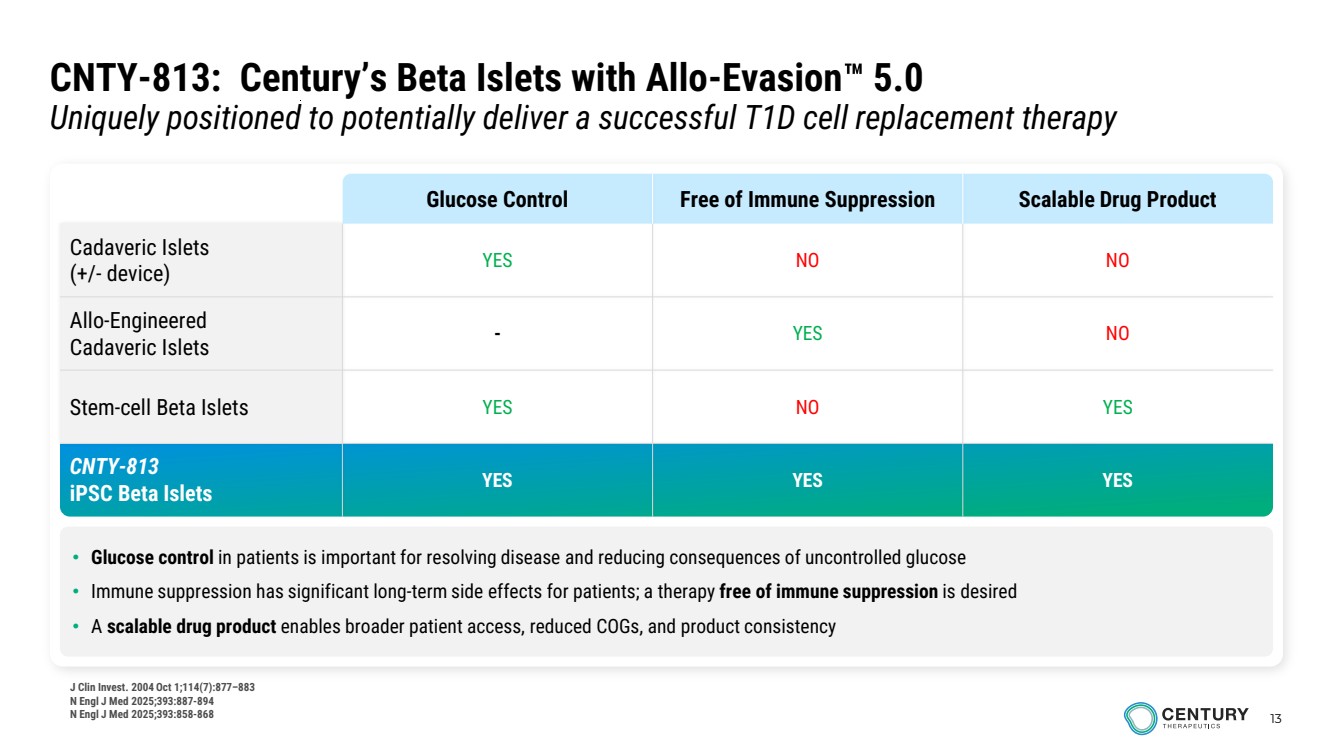 CNTY-813: Century's Beta Islets with Allo-Evasion™ 5.0
Uniquely positioned to potentially deliver a successful T1D cell replacement therapy

| | Glucose Control | Free of Immune Suppression | Scalable Drug Product |
|---|---|---|---|
| Cadaveric Islets (+/- device) | YES | NO | NO |
| Allo-Engineered Cadaveric Islets | - | YES | NO |
| Stem-cell Beta Islets | YES | NO | YES |
| CNTY-813 iPSC Beta Islets | YES | YES | YES |

• Glucose control in patients is important for resolving disease and reducing consequences of uncontrolled glucose
• Immune suppression has significant long-term side effects for patients; a therapy free of immune suppression is desired
• A scalable drug product enables broader patient access, reduced COGs, and product consistency

J Clin Invest. 2004 Oct 1;114(7):877–883
N Engl J Med 2025;393:887-894
N Engl J Med 2025;393:858-868

CENTURY THERAPEUTICS 13